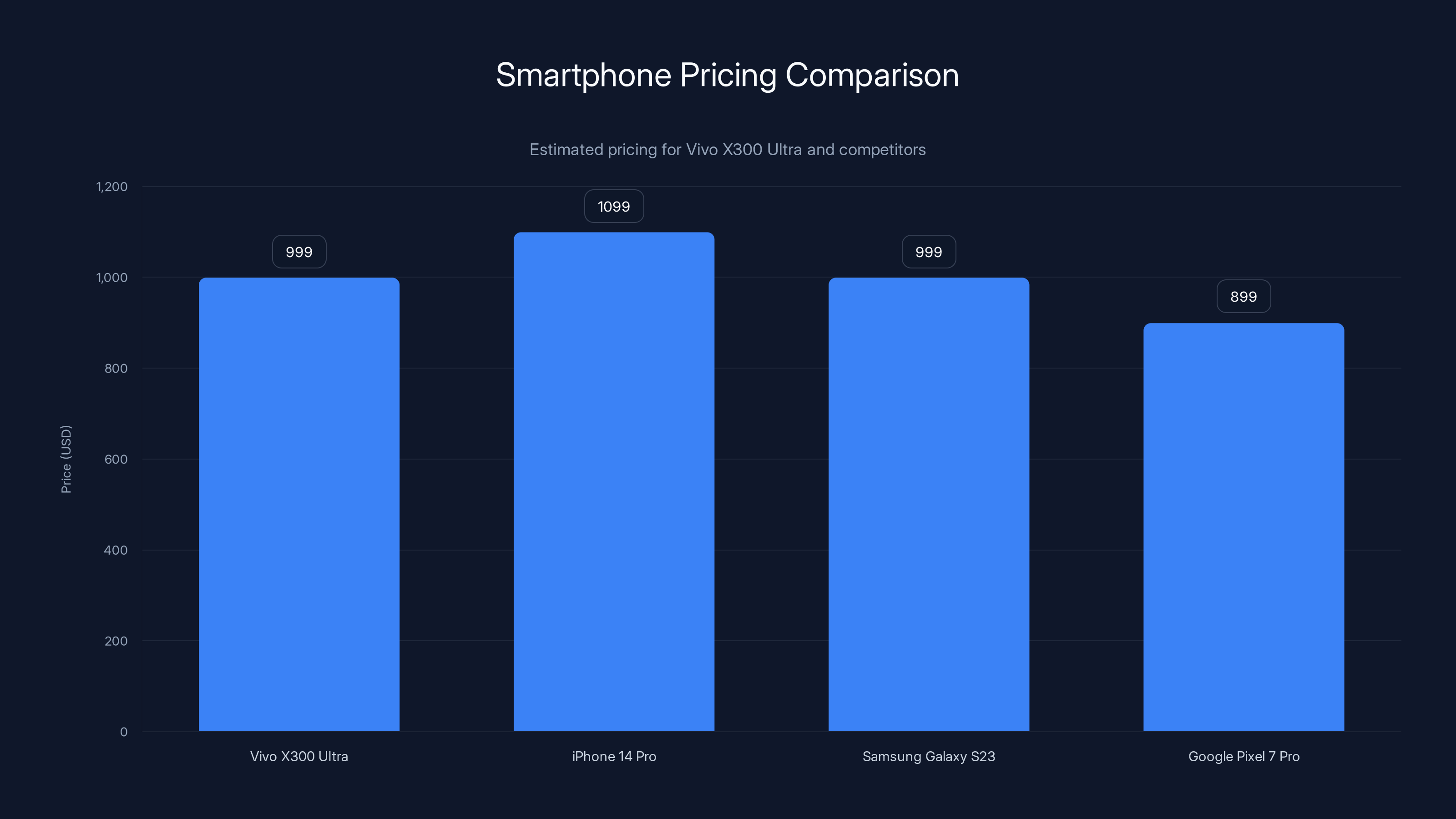 Smartphone Pricing Comparison

Estimated pricing for Vivo X300 Ultra and competitors

Price (USD)

1,200
1,000
800
600
400
200
0

999
1099
999
899

Vivo X300 Ultra
iPhone 14 Pro
Samsung Galaxy S23
Google Pixel 7 Pro